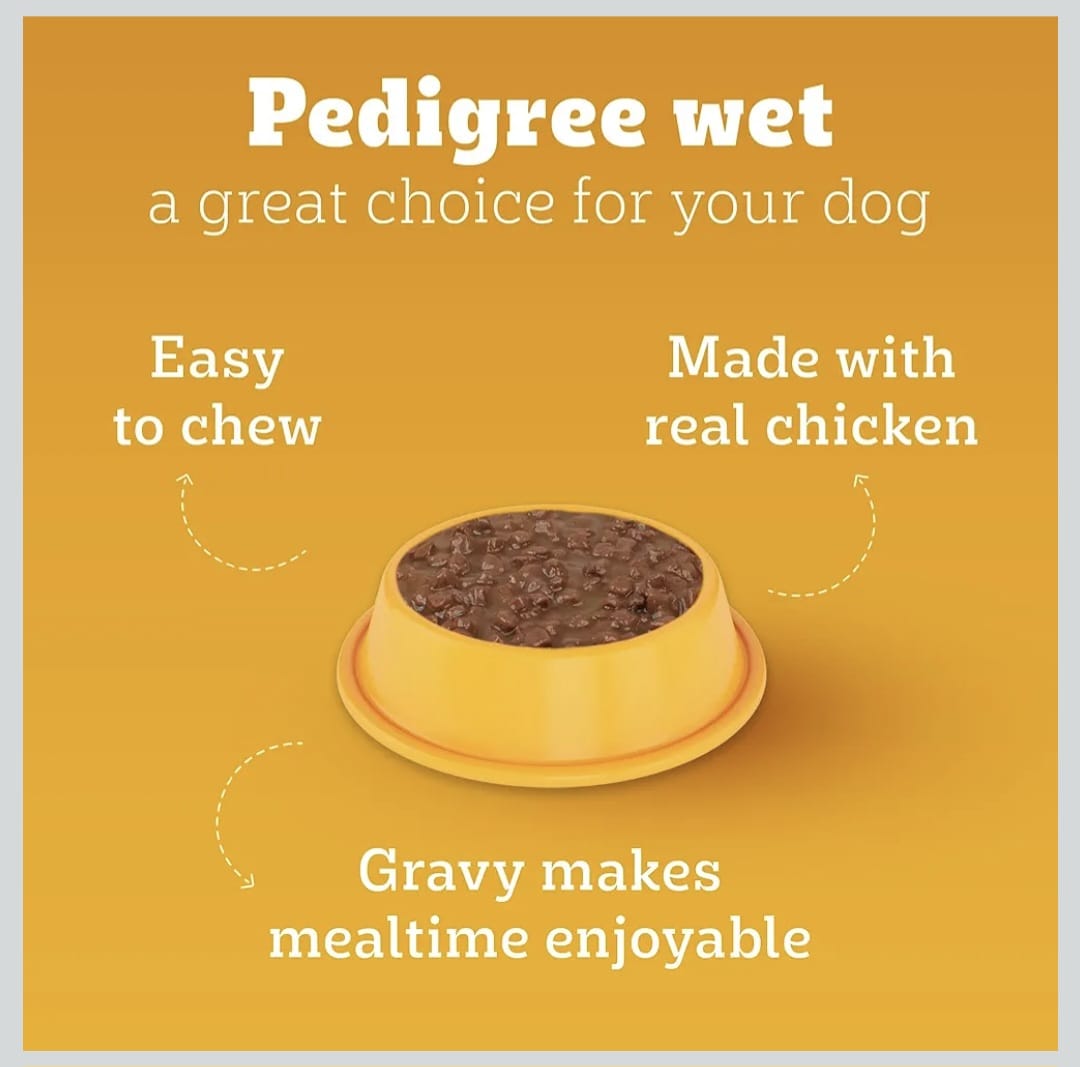 Pedigree wet
a great choice for your dog

Easy to chew

Made with real chicken

Gravy makes mealtime enjoyable